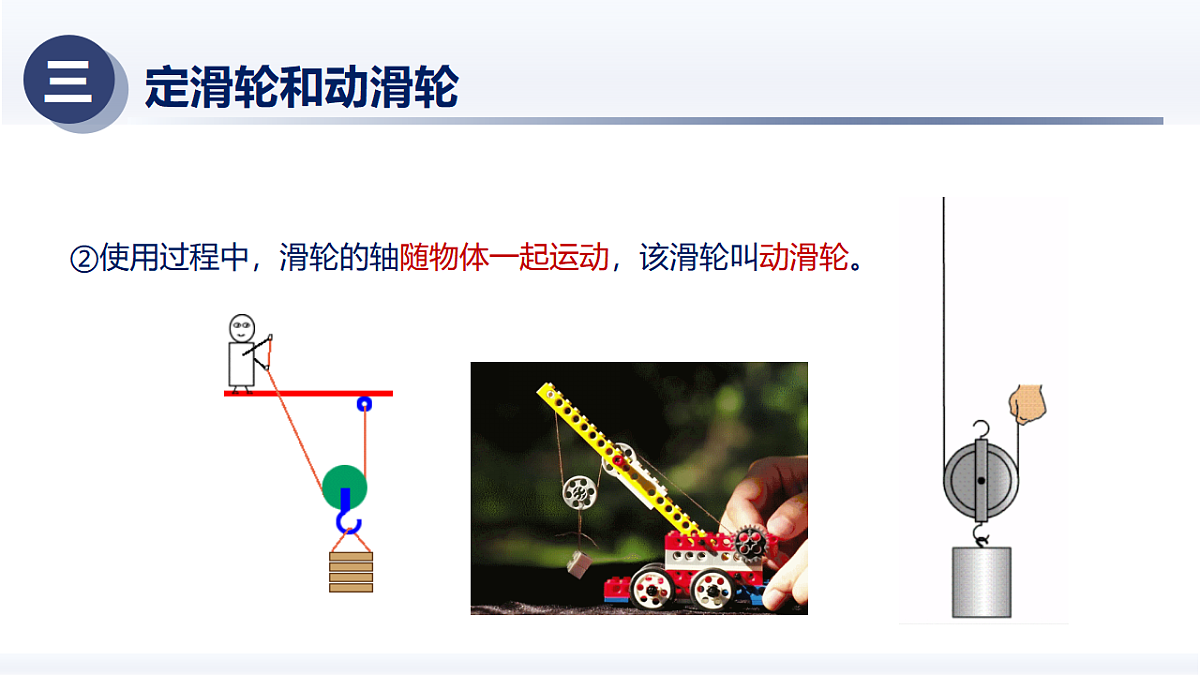 三 定滑轮和动滑轮

②使用过程中，滑轮的轴随物体一起运动，该滑轮叫动滑轮。